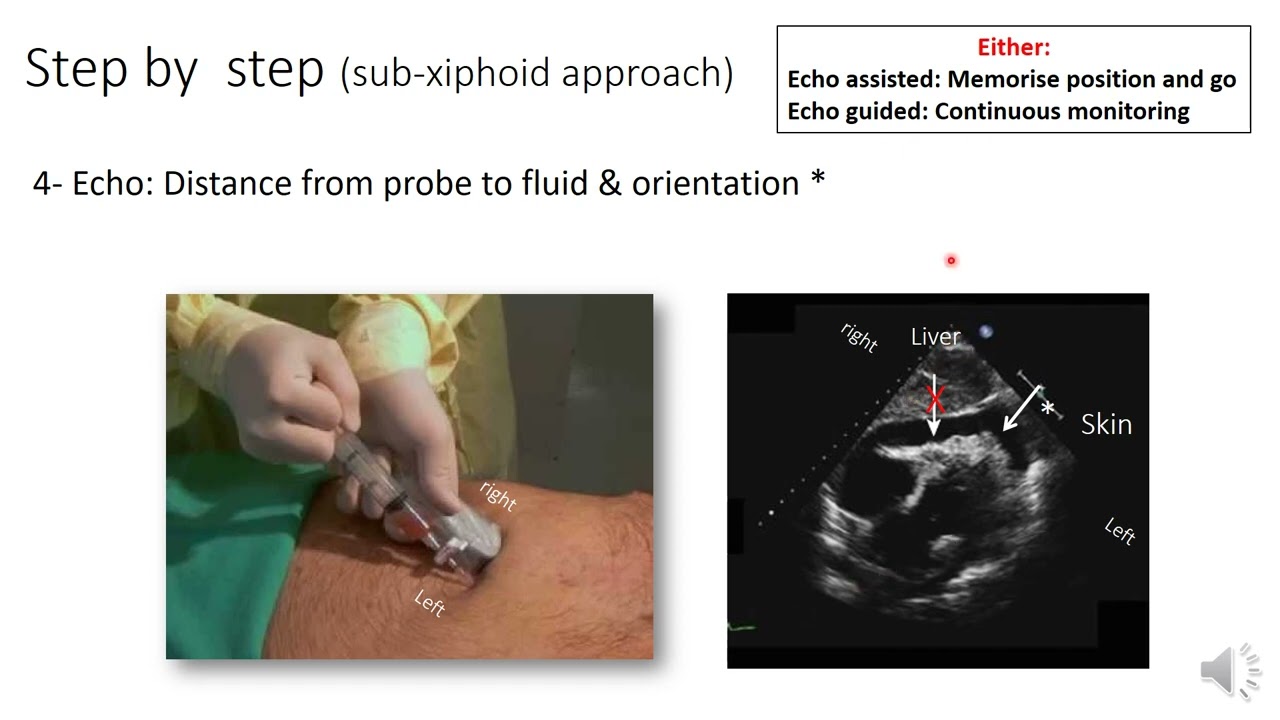 Step by step (sub-xiphoid approach)

Either:
Echo assisted: Memorise position and go
Echo guided: Continuous monitoring

4- Echo: Distance from probe to fluid & orientation *

right

Left

right

Liver

X

*

Skin

Left